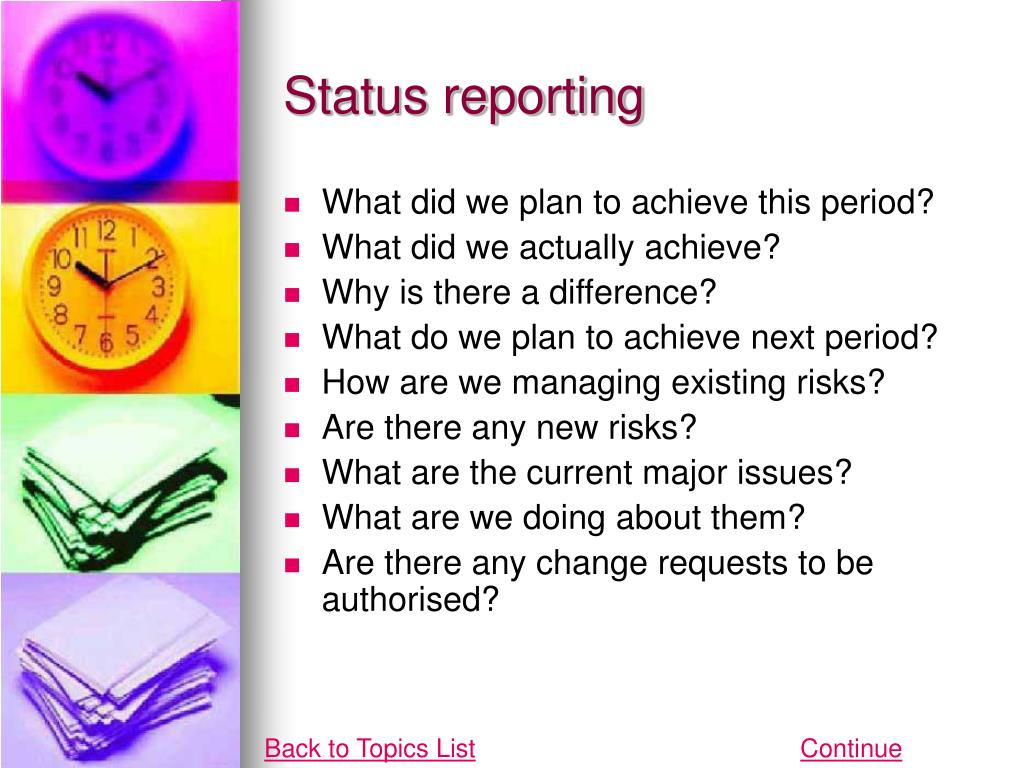 Status reporting

- What did we plan to achieve this period?
- What did we actually achieve?
- Why is there a difference?
- What do we plan to achieve next period?
- How are we managing existing risks?
- Are there any new risks?
- What are the current major issues?
- What are we doing about them?
- Are there any change requests to be authorised?

Back to Topics List

Continue